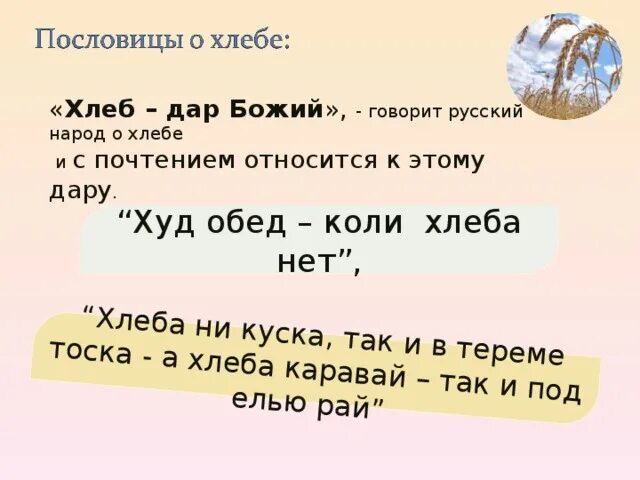 Пословицы о хлебе:

«Хлеб – дар Божий», - говорит русский народ о хлебе и с почтением относится к этому дару.

“Худ обед – коли хлеба нет”,

“Хлеба ни куска, так и в тереме тоска - а хлеба каравай – так и под елью рай”